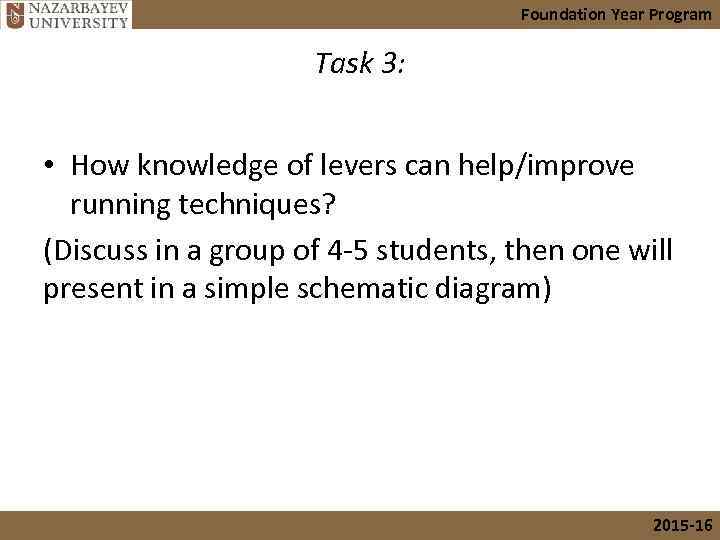 NAZARBAYEV UNIVERSITY

Foundation Year Program

Task 3:

• How knowledge of levers can help/improve running techniques?

(Discuss in a group of 4-5 students, then one will present in a simple schematic diagram)

2015-16